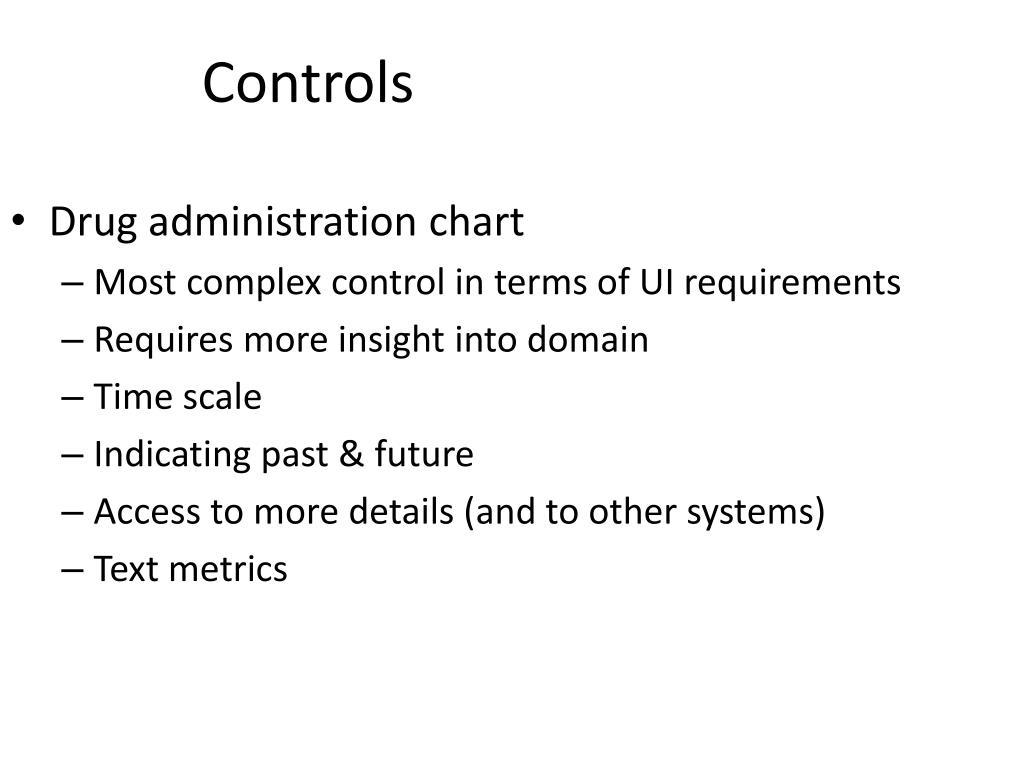 Controls

• Drug administration chart
– Most complex control in terms of UI requirements
– Requires more insight into domain
– Time scale
– Indicating past & future
– Access to more details (and to other systems)
– Text metrics